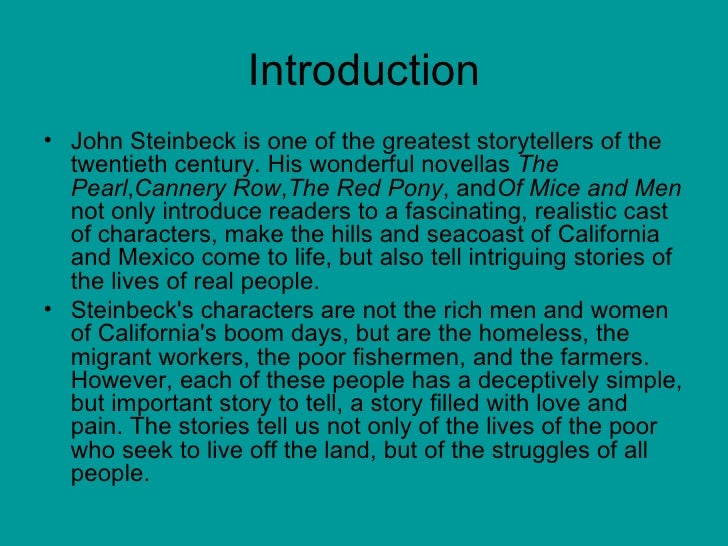 Introduction

• John Steinbeck is one of the greatest storytellers of the twentieth century. His wonderful novellas The Pearl,Cannery Row,The Red Pony, andOf Mice and Men not only introduce readers to a fascinating, realistic cast of characters, make the hills and seacoast of California and Mexico come to life, but also tell intriguing stories of the lives of real people.

• Steinbeck's characters are not the rich men and women of California's boom days, but are the homeless, the migrant workers, the poor fishermen, and the farmers. However, each of these people has a deceptively simple, but important story to tell, a story filled with love and pain. The stories tell us not only of the lives of the poor who seek to live off the land, but of the struggles of all people.